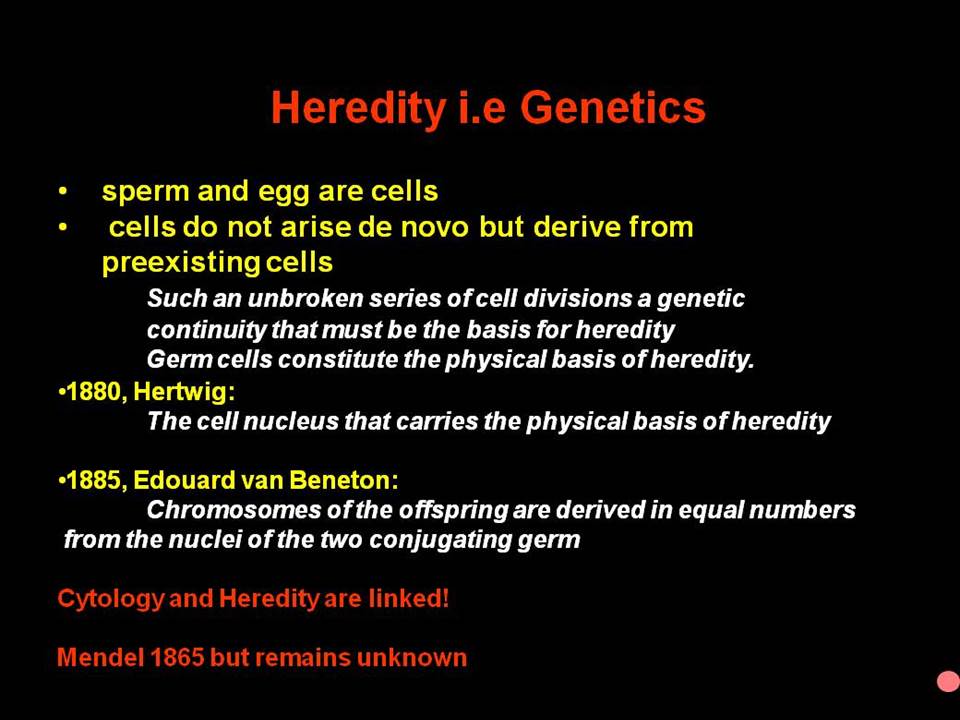 Heredity i.e Genetics

• sperm and egg are cells
• cells do not arise de novo but derive from preexisting cells

Such an unbroken series of cell divisions a genetic continuity that must be the basis for heredity
Germ cells constitute the physical basis of heredity.

•1880, Hertwig:
The cell nucleus that carries the physical basis of heredity

•1885, Edouard van Beneton:
Chromosomes of the offspring are derived in equal numbers from the nuclei of the two conjugating germ

Cytology and Heredity are linked!

Mendel 1865 but remains unknown